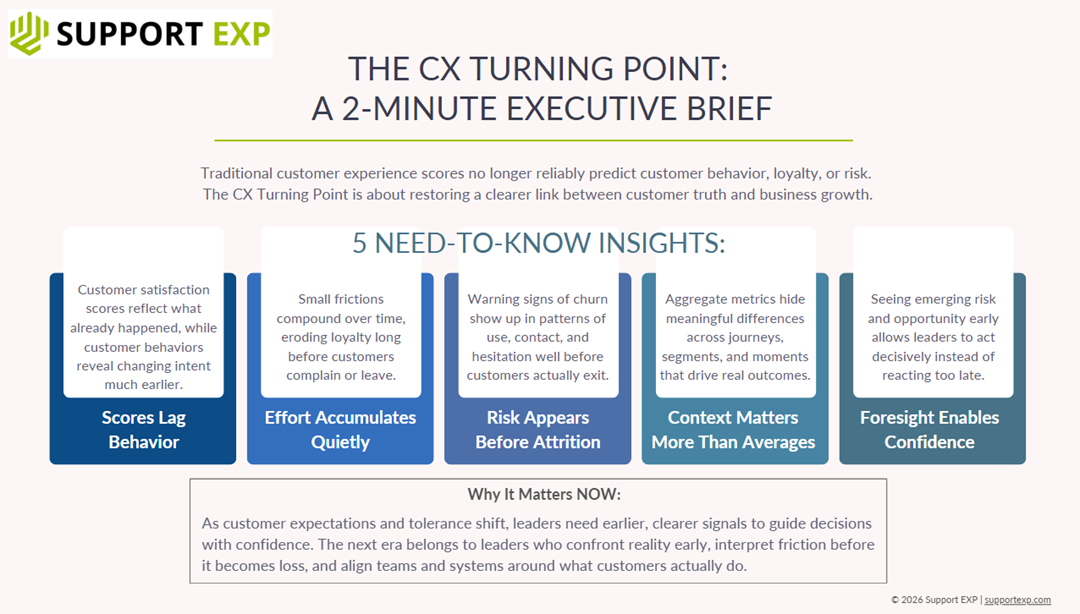 SUPPORT EXP

THE CX TURNING POINT:
A 2-MINUTE EXECUTIVE BRIEF

Traditional customer experience scores no longer reliably predict customer behavior, loyalty, or risk. The CX Turning Point is about restoring a clearer link between customer truth and business growth.

5 NEED-TO-KNOW INSIGHTS:

Customer satisfaction scores reflect what already happened, while customer behaviors reveal changing intent much earlier.

Scores Lag Behavior

Small frictions compound over time, eroding loyalty long before customers complain or leave.

Effort Accumulates Quietly

Warning signs of churn show up in patterns of use, contact, and hesitation well before customers actually exit.

Risk Appears Before Attrition

Aggregate metrics hide meaningful differences across journeys, segments, and moments that drive real outcomes.

Context Matters More Than Averages

Seeing emerging risk and opportunity early allows leaders to act decisively instead of reacting too late.

Foresight Enables Confidence

Why It Matters NOW:

As customer expectations and tolerance shift, leaders need earlier, clearer signals to guide decisions with confidence. The next era belongs to leaders who confront reality early, interpret friction before it becomes loss, and align teams and systems around what customers actually do.

© 2026 Support EXP | supportexp.com